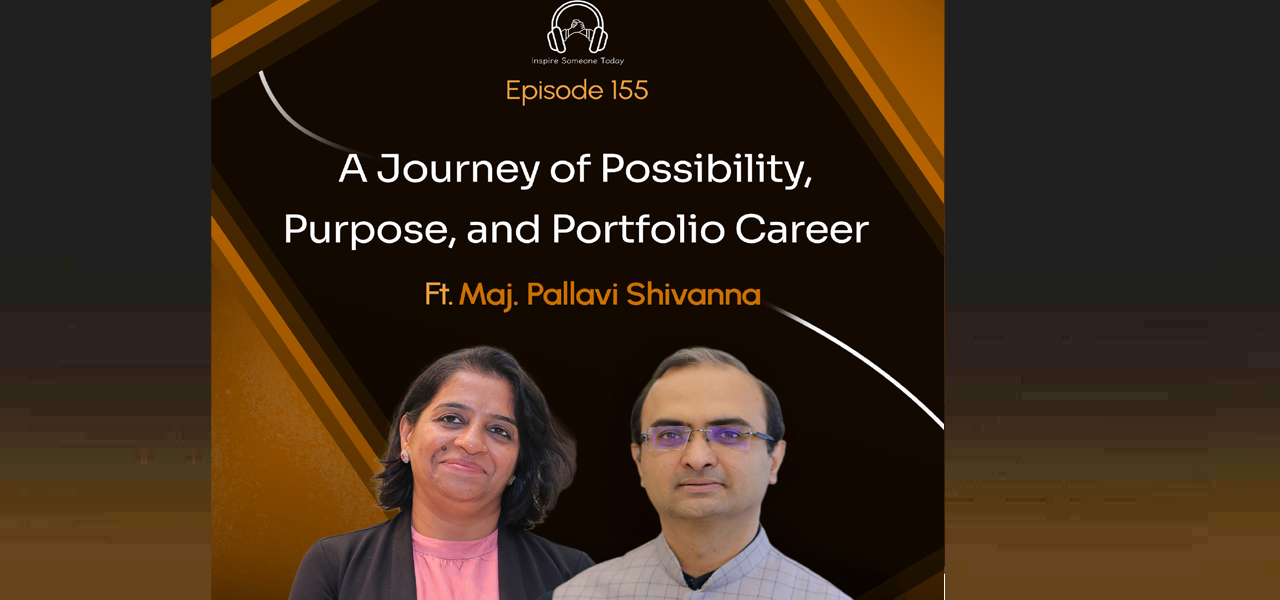 Inspire Someone Today

Episode 155

A Journey of Possibility, Purpose, and Portfolio Career

Ft. Maj. Pallavi Shivanna